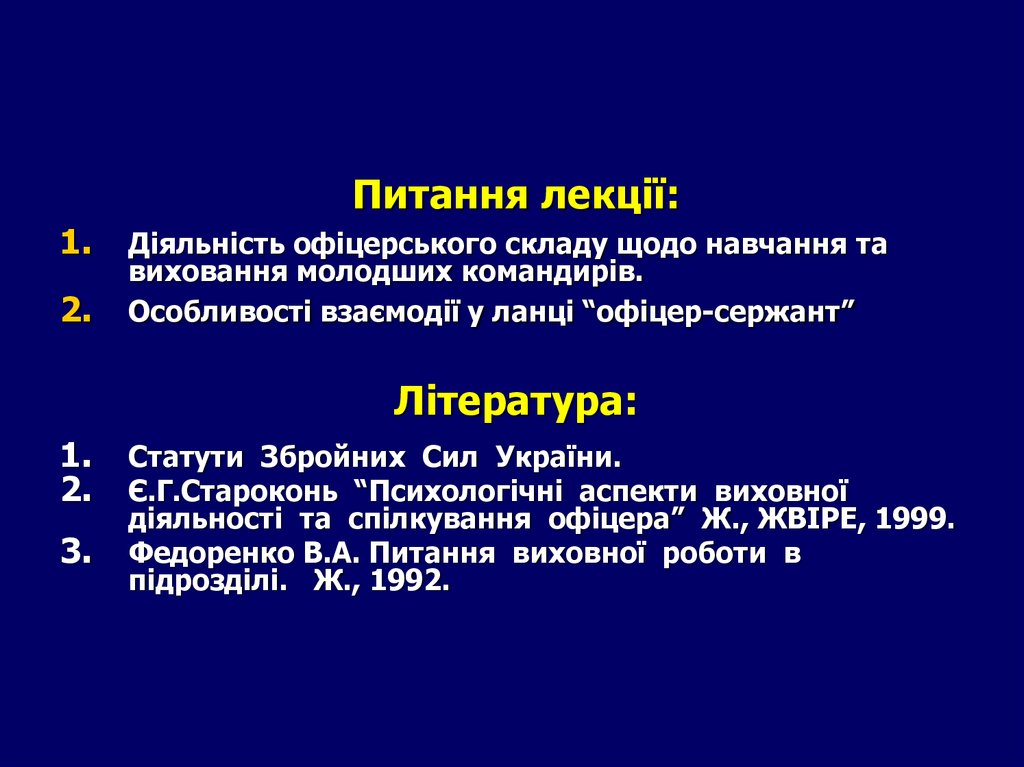 Питання лекції:

1. Діяльність офіцерського складу щодо навчання та виховання молодших командирів.
2. Особливості взаємодії у ланці “офіцер-сержант”

Література:

1. Статути Збройних Сил України.
2. Є.Г.Староконь “Психологічні аспекти виховної діяльності та спілкування офіцера” Ж., ЖВІРЕ, 1999.
3. Федоренко В.А. Питання виховної роботи в підрозділі. Ж., 1992.